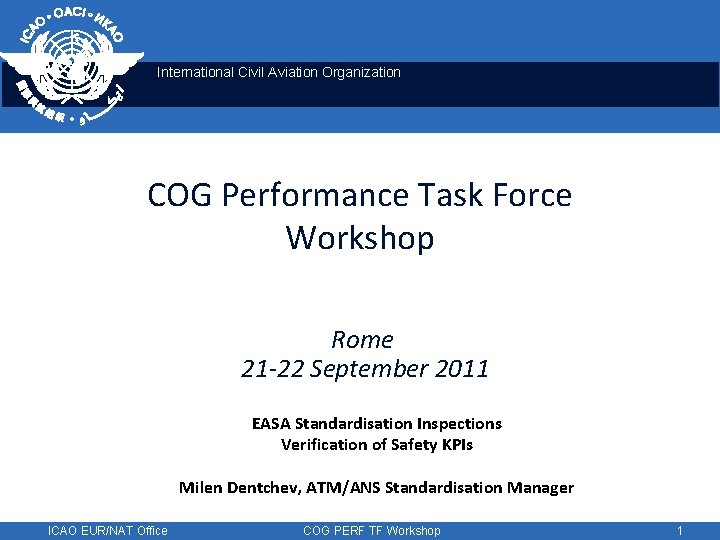 ICAO • OACI • ИКАО

International Civil Aviation Organization

COG Performance Task Force Workshop

Rome
21-22 September 2011

EASA Standardisation Inspections
Verification of Safety KPIs

Milen Dentchev, ATM/ANS Standardisation Manager

ICAO EUR/NAT Office
COG PERF TF Workshop
1